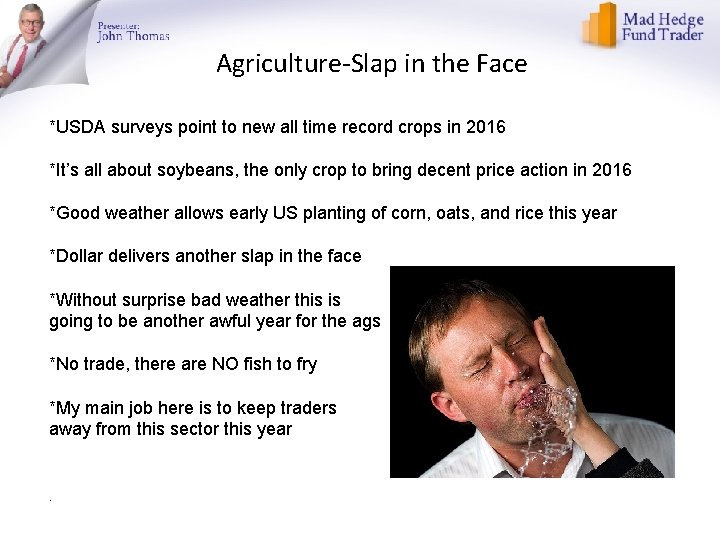 Presenter:
John Thomas

Mad Hedge Fund Trader

Agriculture-Slap in the Face

*USDA surveys point to new all time record crops in 2016

*It's all about soybeans, the only crop to bring decent price action in 2016

*Good weather allows early US planting of corn, oats, and rice this year

*Dollar delivers another slap in the face

*Without surprise bad weather this is going to be another awful year for the ags

*No trade, there are NO fish to fry

*My main job here is to keep traders away from this sector this year

.